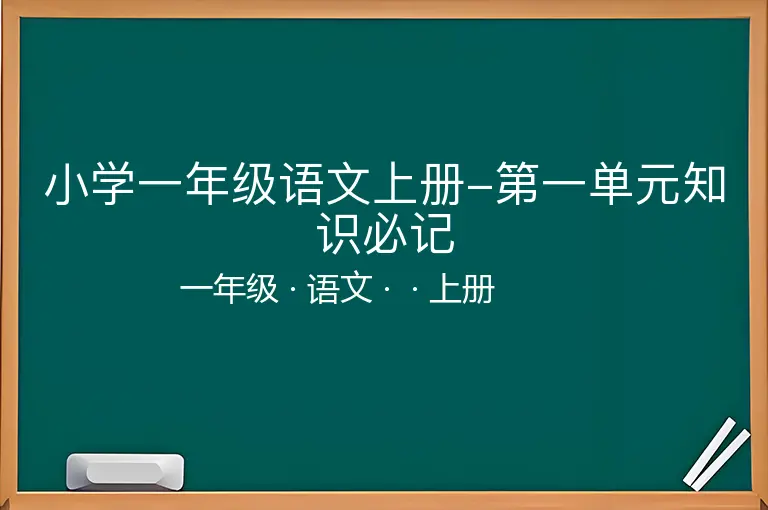 小学一年级语文上册–第一单元知识必记

一年级 · 语文 · · 上册